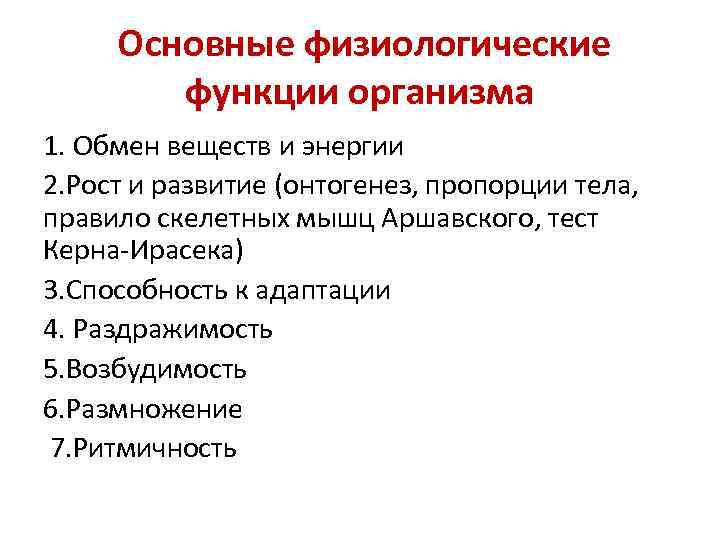 Основные физиологические функции организма

1. Обмен веществ и энергии

2.Рост и развитие (онтогенез, пропорции тела, правило скелетных мышц Аршавского, тест Керна-Ирасека)

3.Способность к адаптации

4. Раздражимость

5.Возбудимость

6.Размножение

7.Ритмичность